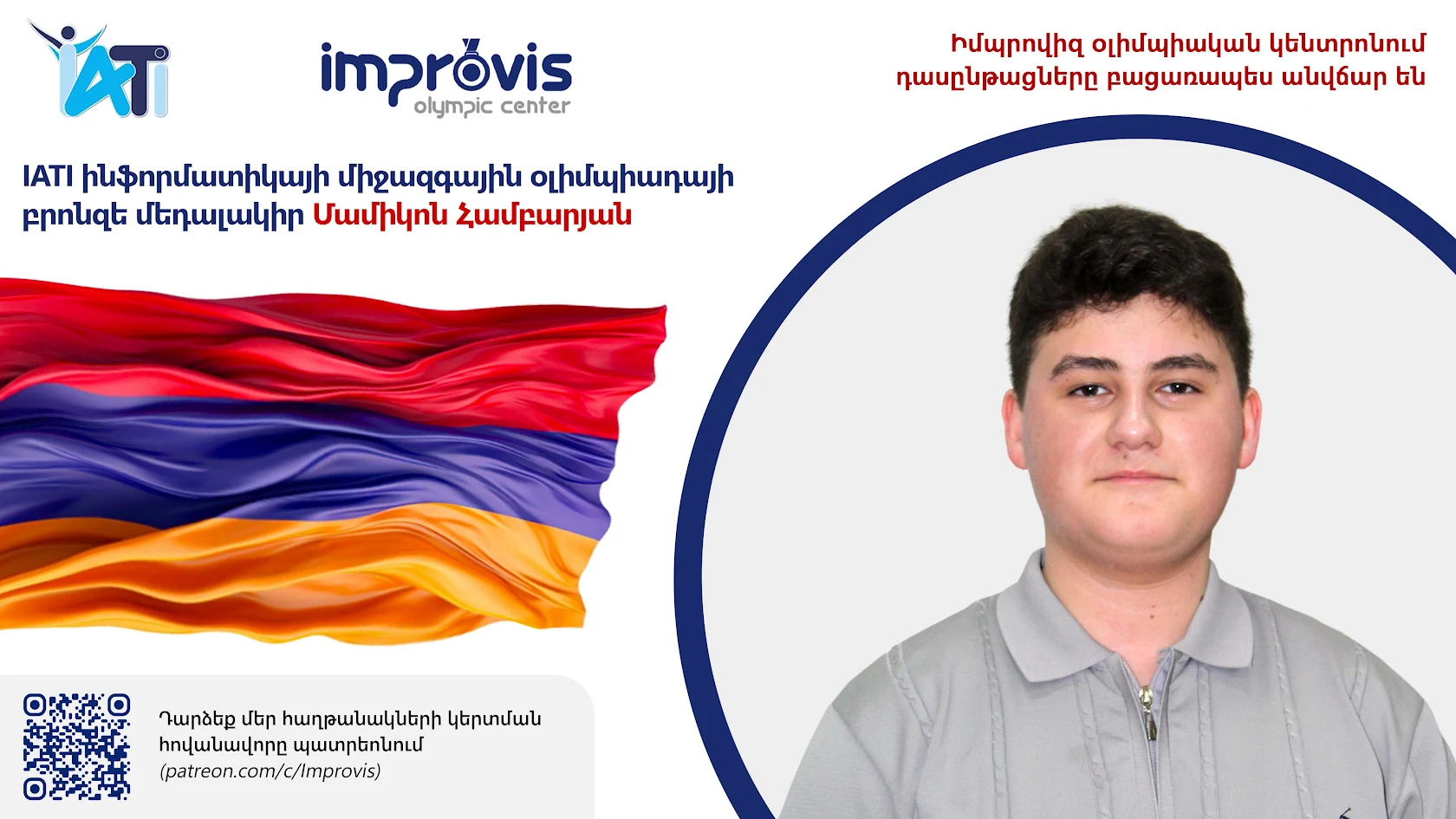 IATI

improvis
olympic center

Իմպրովիզ օլիմպիական կենտրոնում դասընթացները բացառապես անվճար են

IATI ինֆորմատիկայի միջազգային օլիմպիադայի բրոնզե մեդալակիր Մամիկոն Համբարյան

Դարձեք մեր հաղթանակների կերտման հովանավորը պատրեոնում
(patreon.com/c/Improvis)